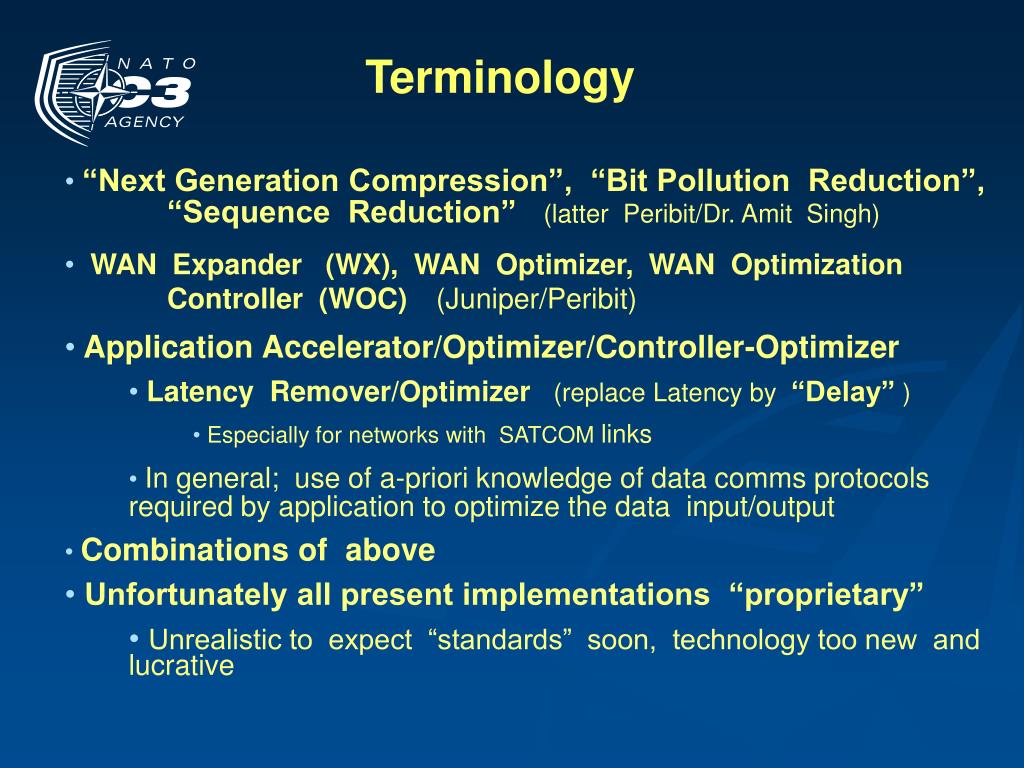 NATO C3 AGENCY

Terminology

• “Next Generation Compression”, “Bit Pollution Reduction”, “Sequence Reduction” (latter Peribit/Dr. Amit Singh)

• WAN Expander (WX), WAN Optimizer, WAN Optimization Controller (WOC) (Juniper/Peribit)

• Application Accelerator/Optimizer/Controller-Optimizer

• Latency Remover/Optimizer (replace Latency by “Delay” )

• Especially for networks with SATCOM links

• In general; use of a-priori knowledge of data comms protocols required by application to optimize the data input/output

• Combinations of above

• Unfortunately all present implementations “proprietary”

• Unrealistic to expect “standards” soon, technology too new and lucrative